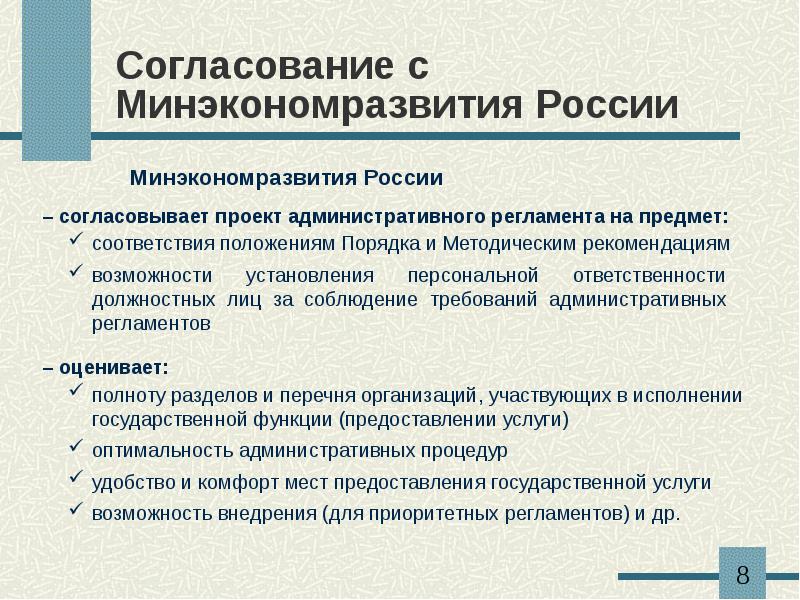 Согласование с Минэкономразвития России

Минэкономразвития России

– согласовывает проект административного регламента на предмет:

✓ соответствия положениям Порядка и Методическим рекомендациям

✓ возможности установления персональной ответственности должностных лиц за соблюдение требований административных регламентов

– оценивает:

✓ полноту разделов и перечня организаций, участвующих в исполнении государственной функции (предоставлении услуги)

✓ оптимальность административных процедур

✓ удобство и комфорт мест предоставления государственной услуги

✓ возможность внедрения (для приоритетных регламентов) и др.

8